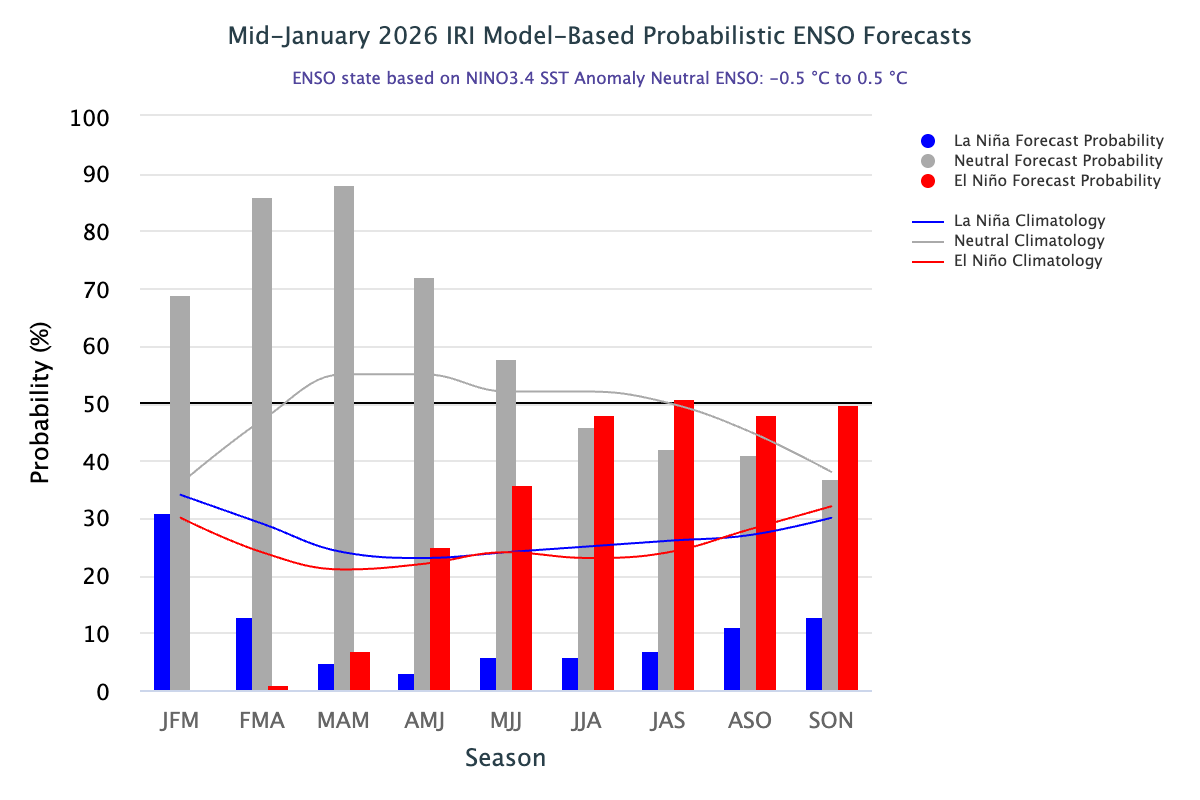 Mid-January 2026 IRI Model-Based Probabilistic ENSO Forecasts

ENSO state based on NINO3.4 SST Anomaly Neutral ENSO: -0.5 °C to 0.5 °C

Probability (%)

100
90
80
70
60
50
40
30
20
10
0

JFM FMA MAM AMJ MJJ JJA JAS ASO SON

Season

La Niña Forecast Probability
Neutral Forecast Probability
El Niño Forecast Probability

La Niña Climatology
Neutral Climatology
El Niño Climatology